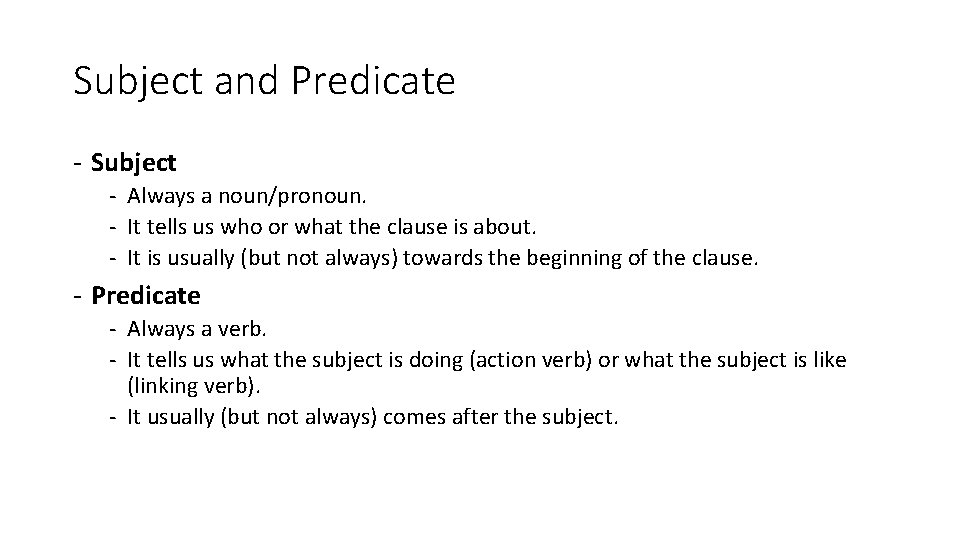 Subject and Predicate

- Subject
  - Always a noun/pronoun.
  - It tells us who or what the clause is about.
  - It is usually (but not always) towards the beginning of the clause.
- Predicate
  - Always a verb.
  - It tells us what the subject is doing (action verb) or what the subject is like (linking verb).
  - It usually (but not always) comes after the subject.